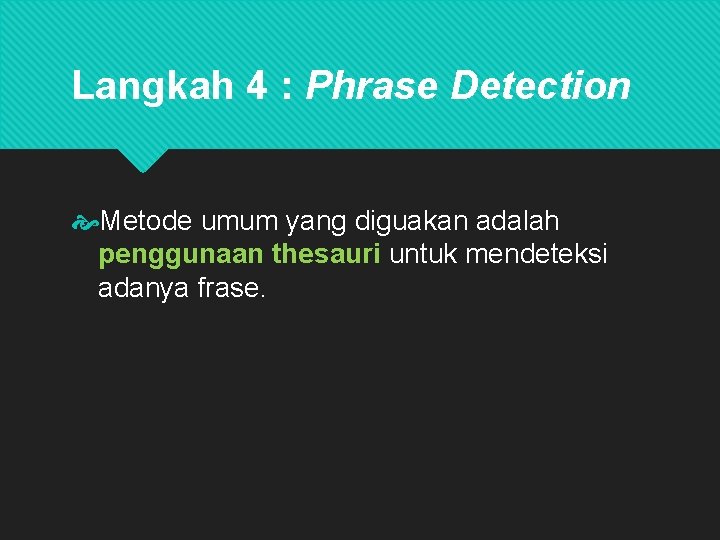 Langkah 4 : Phrase Detection

Metode umum yang diguakan adalah penggunaan thesauri untuk mendeteksi adanya frase.